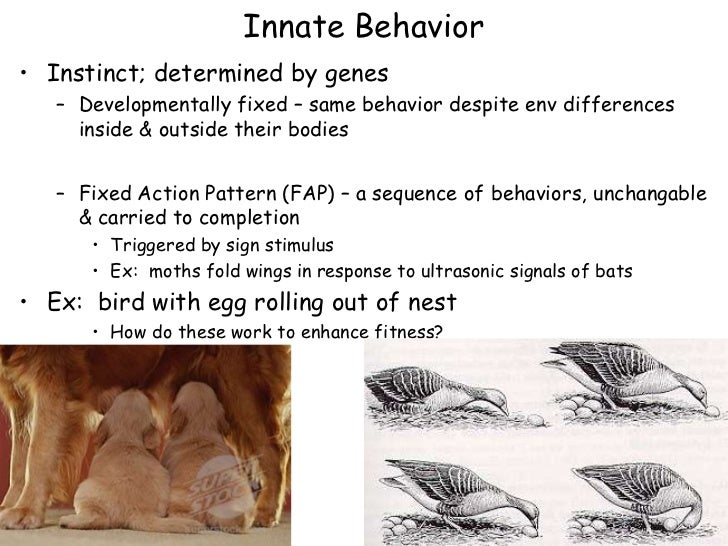 Innate Behavior

• Instinct; determined by genes
  – Developmentally fixed – same behavior despite env differences inside & outside their bodies

  – Fixed Action Pattern (FAP) – a sequence of behaviors, unchangable & carried to completion
    • Triggered by sign stimulus
    • Ex: moths fold wings in response to ultrasonic signals of bats

• Ex: bird with egg rolling out of nest
    • How do these work to enhance fitness?

SUPER STOCK